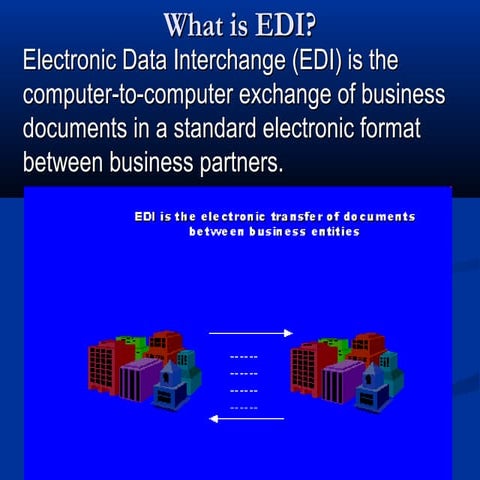 What is EDI?

Electronic Data Interchange (EDI) is the computer-to-computer exchange of business documents in a standard electronic format between business partners.

EDI is the electronic transfer of documents between business entities